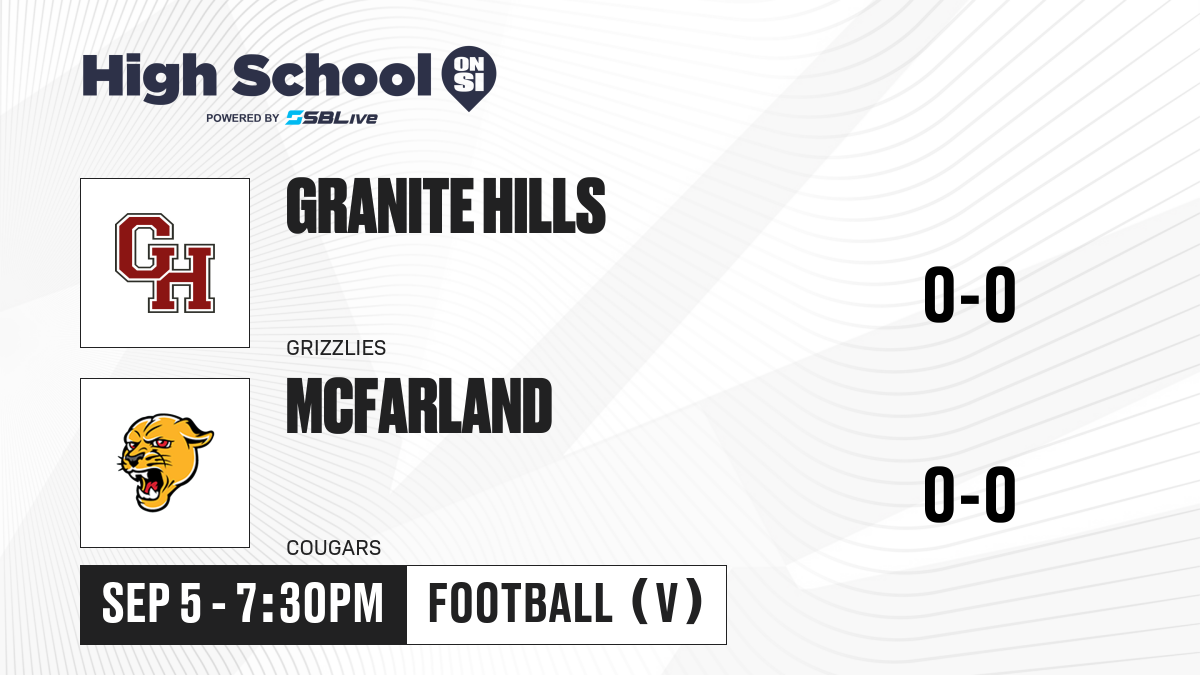 High School ON SI
POWERED BY SBLive

GH

GRANITE HILLS

GRIZZLIES

0-0

MCFARLAND

COUGARS

0-0

SEP 5 - 7:30PM

FOOTBALL (V)